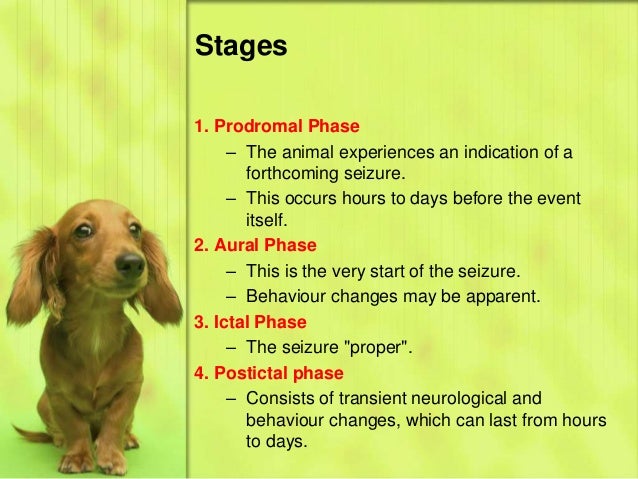 Stages

1. Prodromal Phase

– The animal experiences an indication of a forthcoming seizure.

– This occurs hours to days before the event itself.

2. Aural Phase

– This is the very start of the seizure.

– Behaviour changes may be apparent.

3. Ictal Phase

– The seizure "proper".

4. Postictal phase

– Consists of transient neurological and behaviour changes, which can last from hours to days.